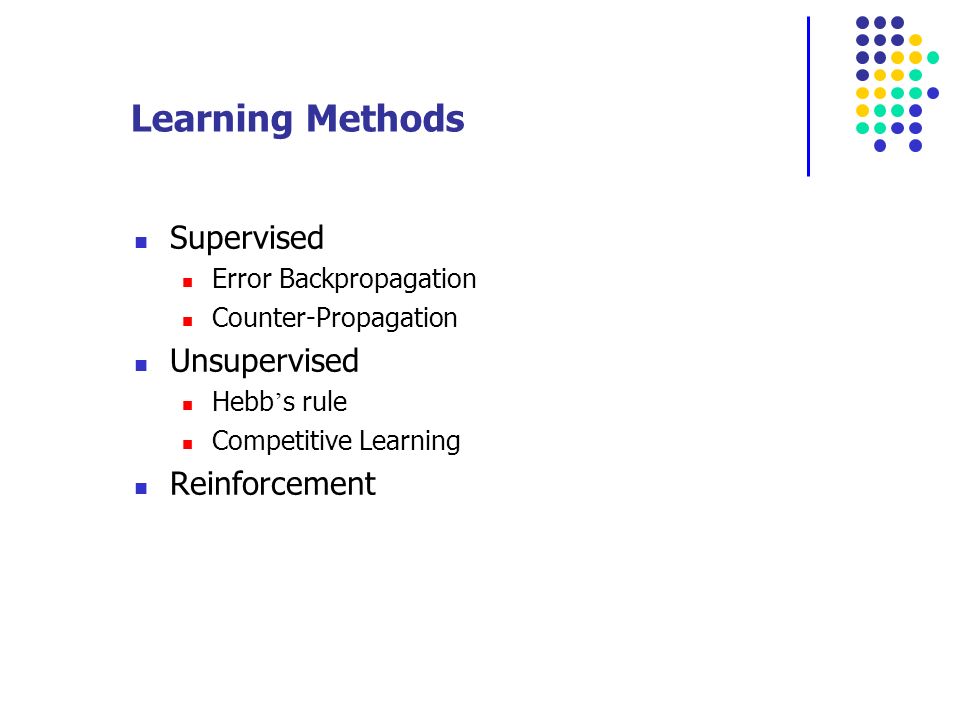 Learning Methods

- Supervised
  - Error Backpropagation
  - Counter-Propagation
- Unsupervised
  - Hebb’s rule
  - Competitive Learning
- Reinforcement